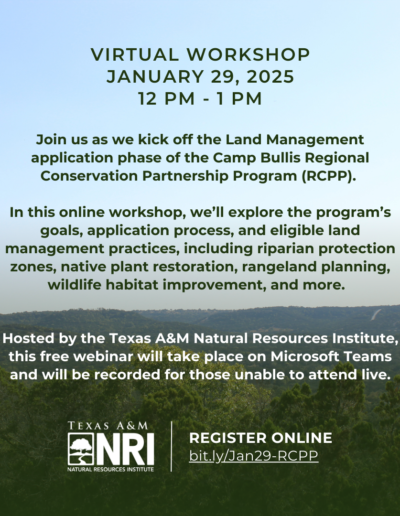 VIRTUAL WORKSHOP
JANUARY 29, 2025
12 PM - 1 PM

Join us as we kick off the Land Management application phase of the Camp Bullis Regional Conservation Partnership Program (RCPP).

In this online workshop, we'll explore the program's goals, application process, and eligible land management practices, including riparian protection zones, native plant restoration, rangeland planning, wildlife habitat improvement, and more.

Hosted by the Texas A&M Natural Resources Institute, this free webinar will take place on Microsoft Teams and will be recorded for those unable to attend live.

TEXAS A&M
NRI
NATURAL RESOURCES INSTITUTE

REGISTER ONLINE
bit.ly/Jan29-RCPP